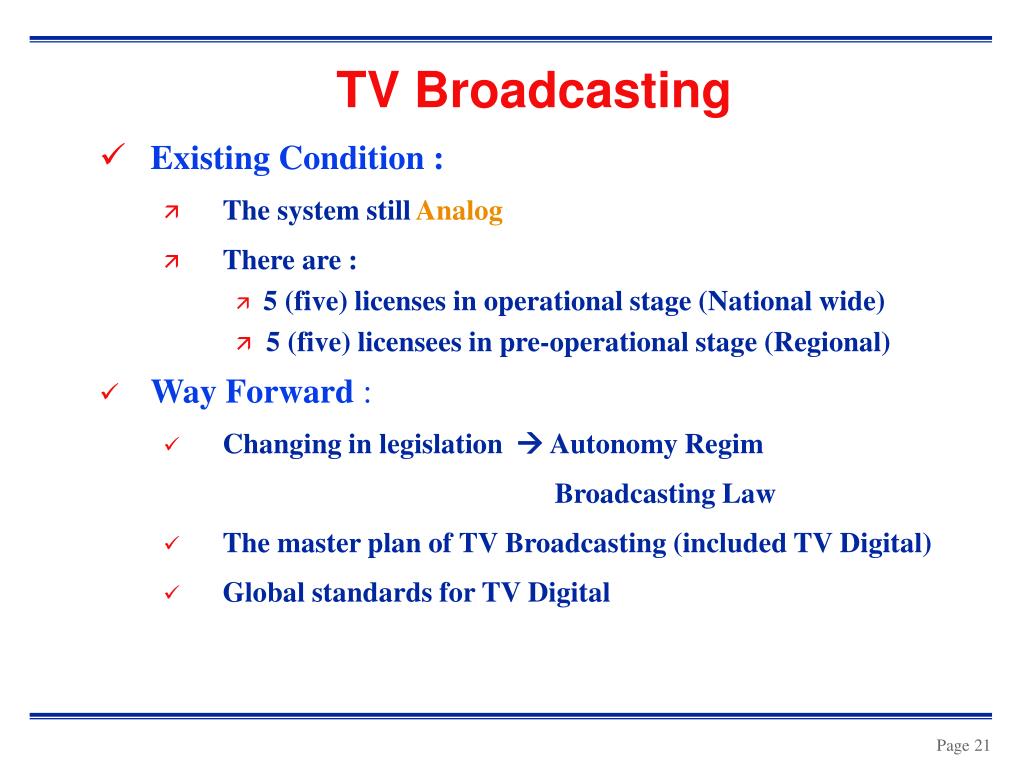 TV Broadcasting

✓ Existing Condition :

↗ The system still Analog

↗ There are :

↗ 5 (five) licenses in operational stage (National wide)

↗ 5 (five) licensees in pre-operational stage (Regional)

✓ Way Forward :

✓ Changing in legislation → Autonomy Regim

Broadcasting Law

✓ The master plan of TV Broadcasting (included TV Digital)

✓ Global standards for TV Digital

Page 21